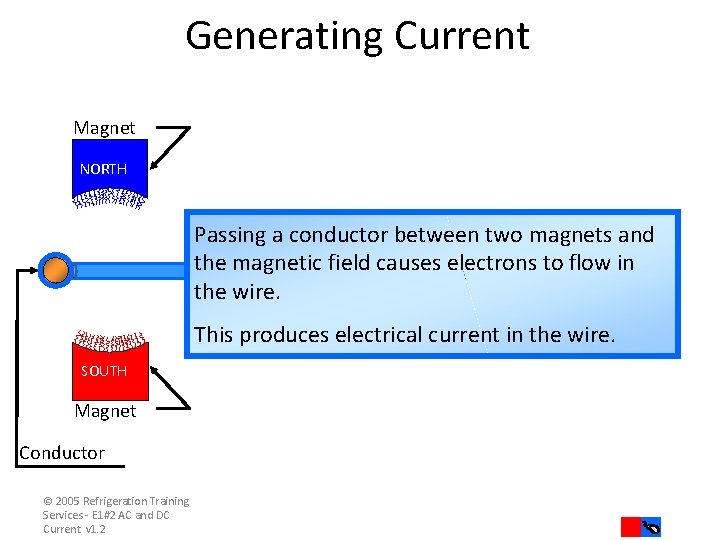 Generating Current

Magnet

NORTH

Passing a conductor between two magnets and the magnetic field causes electrons to flow in the wire.

This produces electrical current in the wire.

SOUTH

Magnet

Conductor

© 2005 Refrigeration Training Services - E1#2 AC and DC Current v1.2